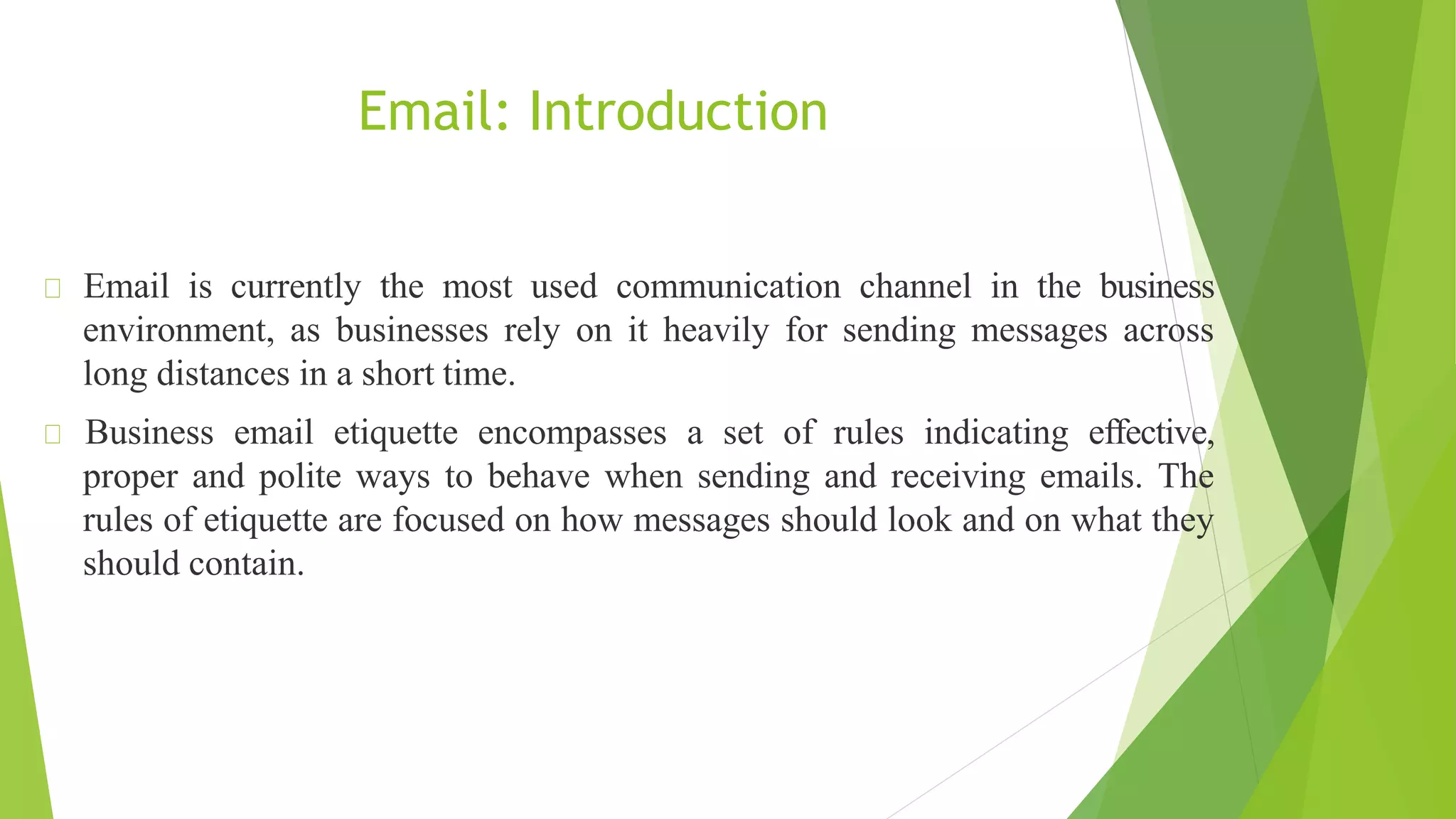 Email: Introduction

Email is currently the most used communication channel in the business environment, as businesses rely on it heavily for sending messages across long distances in a short time.

Business email etiquette encompasses a set of rules indicating effective, proper and polite ways to behave when sending and receiving emails. The rules of etiquette are focused on how messages should look and on what they should contain.